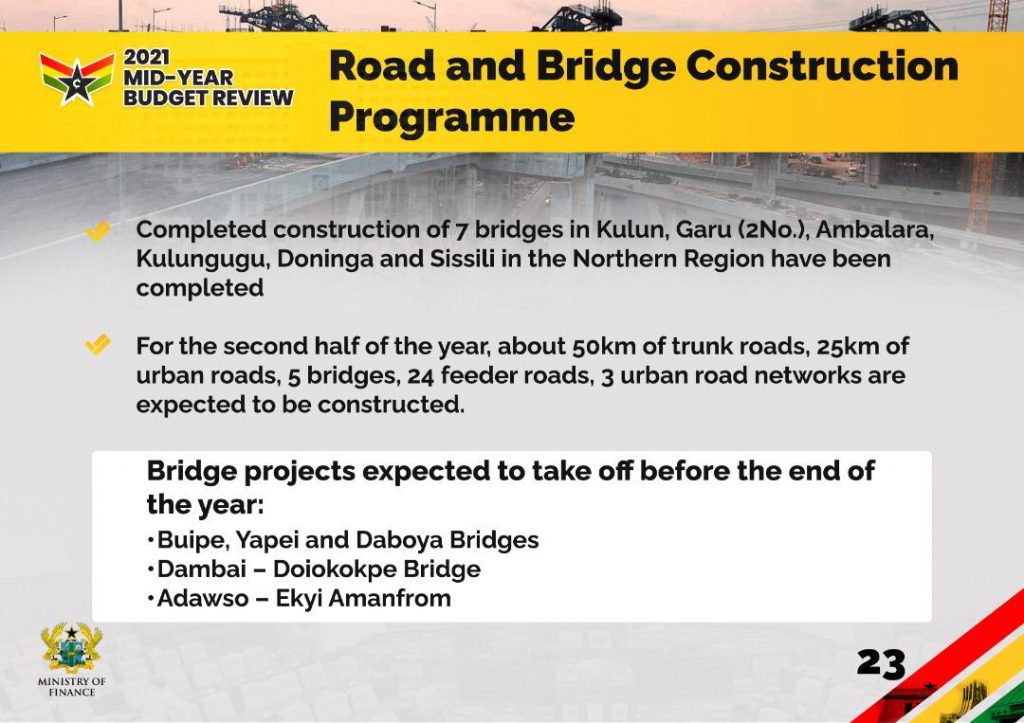 2021 MID-YEAR BUDGET REVIEW

Road and Bridge Construction Programme

Completed construction of 7 bridges in Kulun, Garu (2No.), Ambalara, Kulungugu, Doninga and Sissili in the Northern Region have been completed

For the second half of the year, about 50km of trunk roads, 25km of urban roads, 5 bridges, 24 feeder roads, 3 urban road networks are expected to be constructed.

Bridge projects expected to take off before the end of the year:
•Buipe, Yapei and Daboya Bridges
•Dambai – Doiokokpe Bridge
•Adawso – Ekyi Amanfrom

MINISTRY OF FINANCE

23